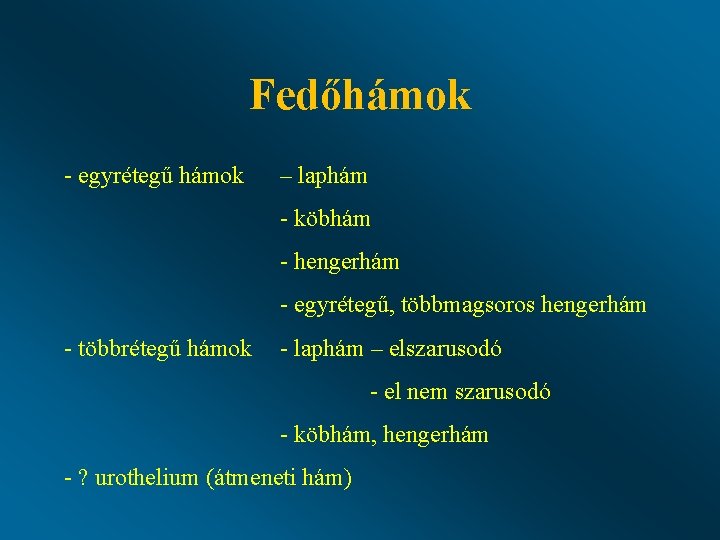 Fedőhámok

- egyrétegű hámok – laphám

- köbhám

- hengerhám

- egyrétegű, többmagsoros hengerhám

- többrétegű hámok - laphám – elszarusodó

- el nem szarusodó

- köbhám, hengerhám

- ? urothelium (átmeneti hám)